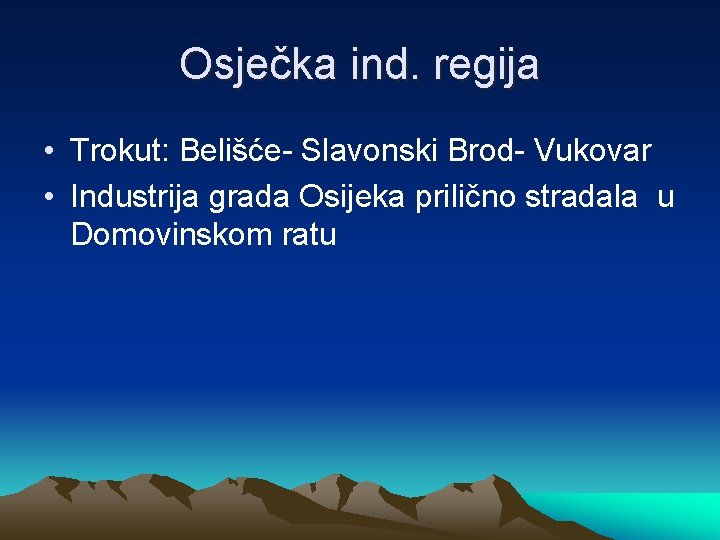 Osječka ind. regija

• Trokut: Belišće- Slavonski Brod- Vukovar
• Industrija grada Osijeka prilično stradala u Domovinskom ratu